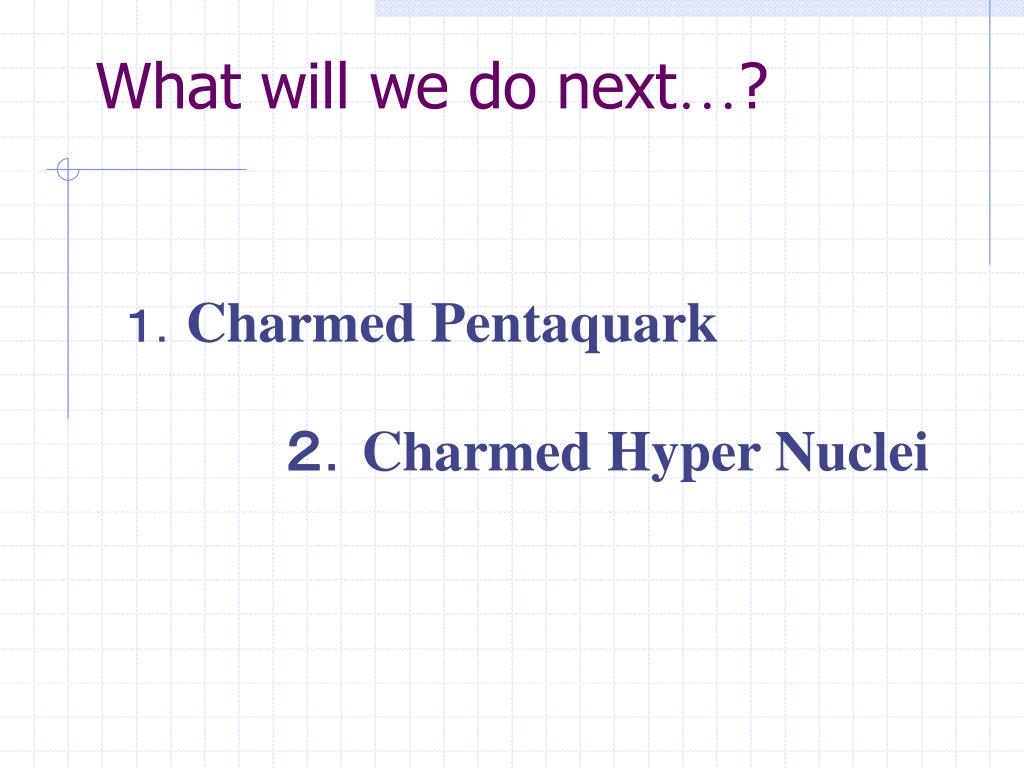 What will we do next…?

1. Charmed Pentaquark

2. Charmed Hyper Nuclei